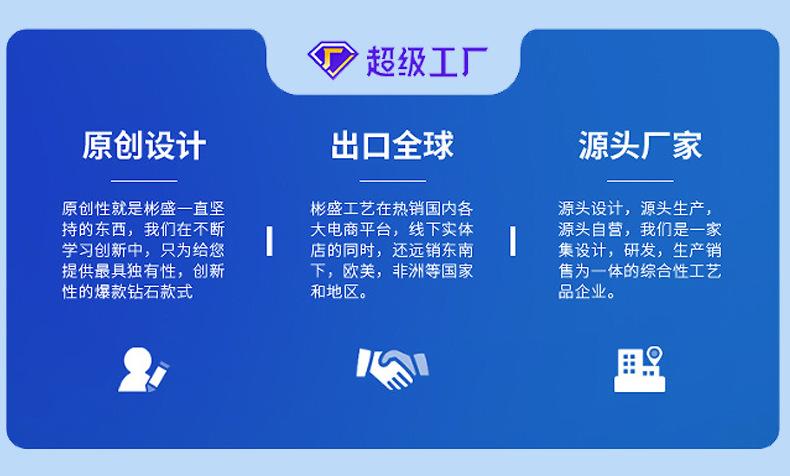 超级工厂

原创设计

原创性就是彬盛一直坚持的东西，我们在不断学习创新中，只为给您提供最具独有性，创新性的爆款钻石款式

出口全球

彬盛工艺在热销国内各大电商平台，线下实体店的同时，还远销东南下，欧美，非洲等国家和地区。

源头厂家

源头设计，源头生产，源头自营，我们是一家集设计，研发，生产销售为一体的综合性工艺品企业。